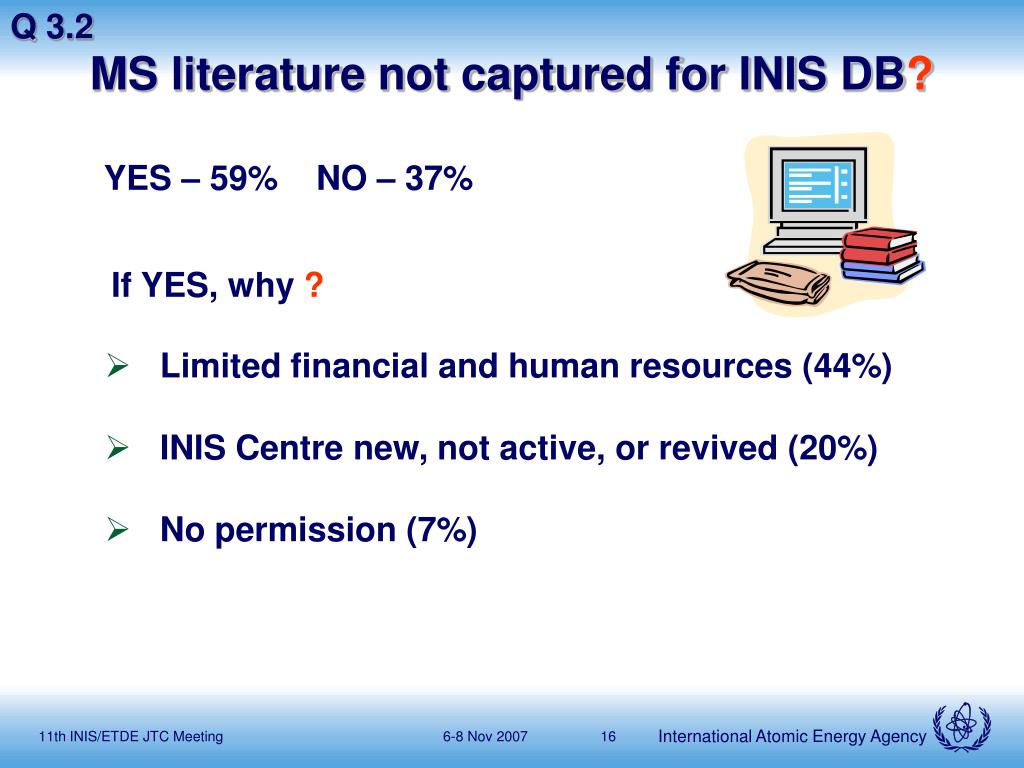 Q 3.2
MS literature not captured for INIS DB?

YES – 59%    NO – 37%

If YES, why ?

➢ Limited financial and human resources (44%)

➢ INIS Centre new, not active, or revived (20%)

➢ No permission (7%)

11th INIS/ETDE JTC Meeting    6-8 Nov 2007    16    International Atomic Energy Agency